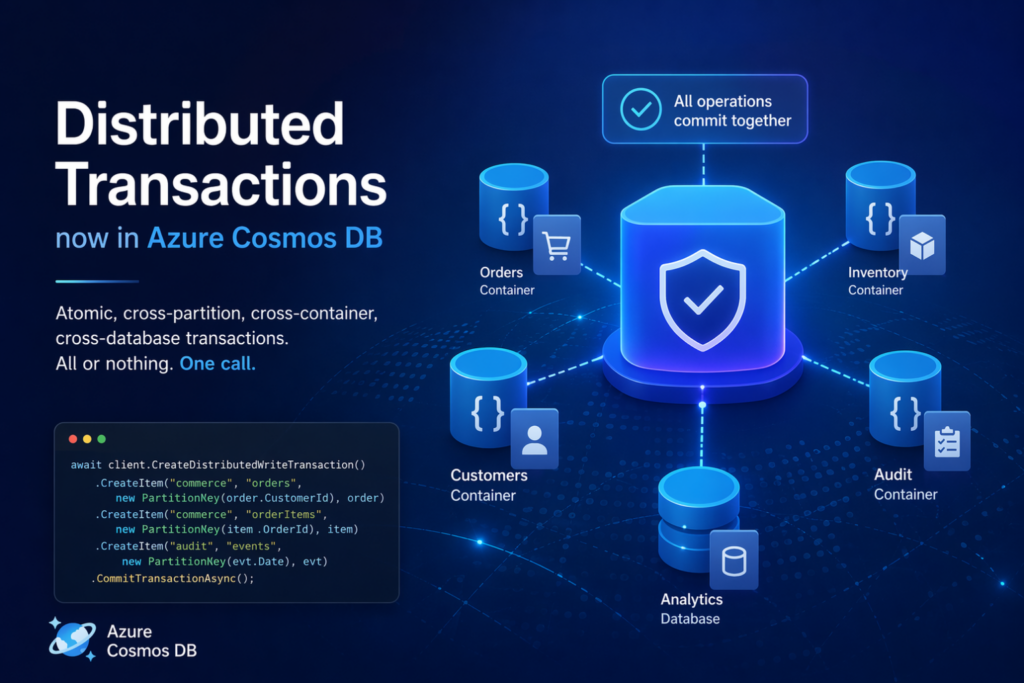 Distributed Transactions
now in Azure Cosmos DB

Atomic, cross-partition, cross-container, cross-database transactions.
All or nothing. One call.

await client.CreateDistributedWriteTransaction()
.CreateItem("commerce", "orders",
new PartitionKey(order.CustomerId), order)
.CreateItem("commerce", "orderItems",
new PartitionKey(item .OrderId), item)
.CreateItem("audit", "events",
new PartitionKey(evt.Date), evt)
.CommitTransactionAsync();

Azure
Cosmos DB

All operations commit together

{ }
Orders
Container

{ }
Inventory
Container

{ }
Customers
Container

{ }
Audit
Container

Analytics
Database